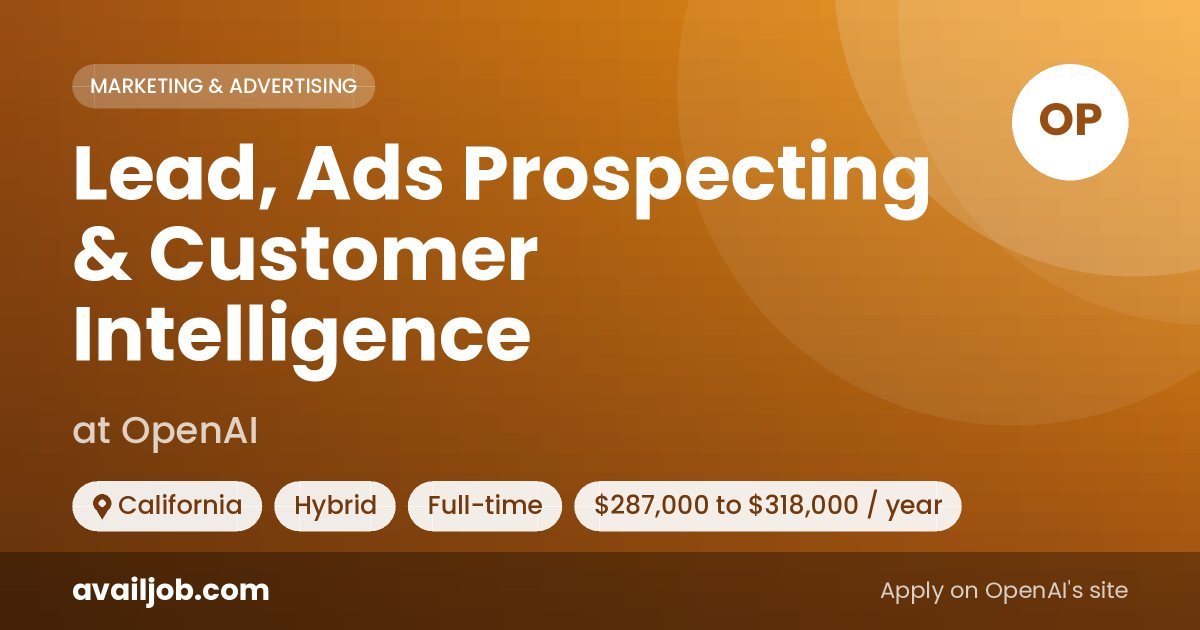 MARKETING & ADVERTISING

OP

Lead, Ads Prospecting & Customer Intelligence

at OpenAI

California

Hybrid

Full-time

$287,000 to $318,000 / year

availjob.com

Apply on OpenAI's site